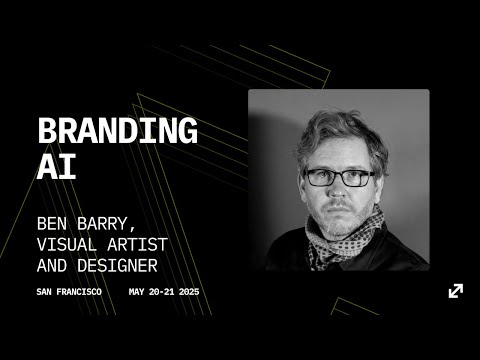 BRANDING AI

BEN BARRY, VISUAL ARTIST AND DESIGNER

SAN FRANCISCO MAY 20-21 2025